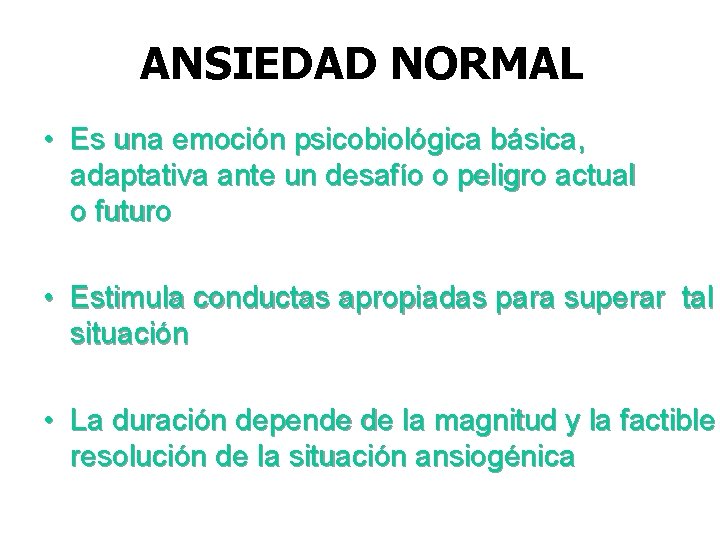 ANSIEDAD NORMAL

• Es una emoción psicobiológica básica, adaptativa ante un desafío o peligro actual o futuro

• Estimula conductas apropiadas para superar tal situación

• La duración depende de la magnitud y la factible resolución de la situación ansiogénica